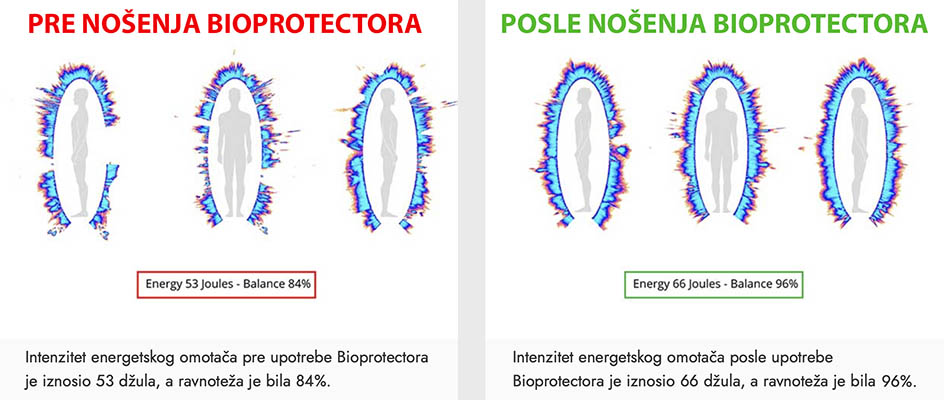 PRE NOŠENJA BIOPROTECTORA

Energy 53 Joules - Balance 84%

Intenzitet energetskog omotača pre upotrebe Bioprotectora je iznosio 53 džula, a ravnoteža je bila 84%.

POSLE NOŠENJA BIOPROTECTORA

Energy 66 Joules - Balance 96%

Intenzitet energetskog omotača posle upotrebe Bioprotectora je iznosio 66 džula, a ravnoteža je bila 96%.